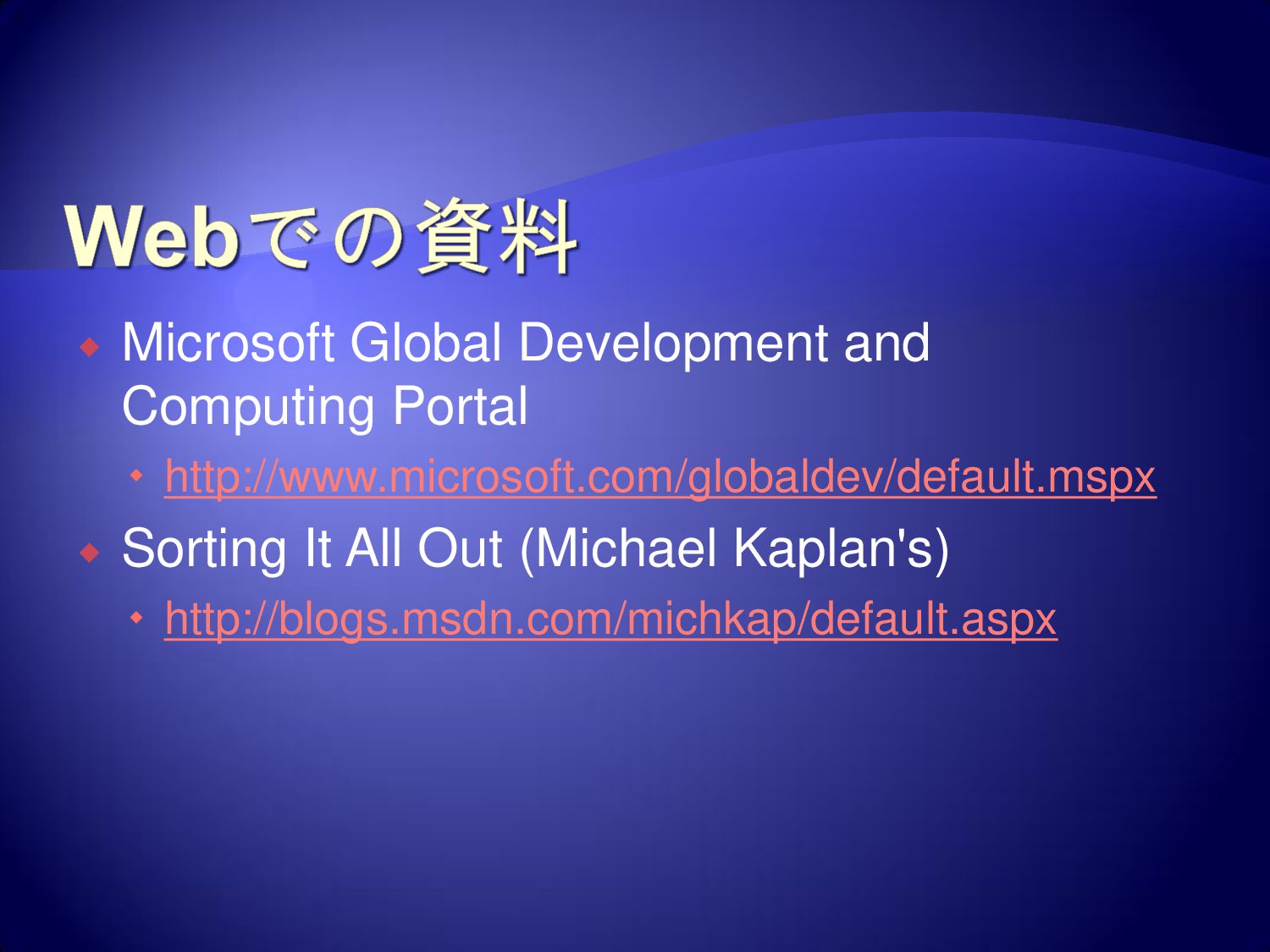 Webでの資料

Microsoft Global Development and Computing Portal

http://www.microsoft.com/globaldev/default.mspx

Sorting It All Out (Michael Kaplan's)

http://blogs.msdn.com/michkap/default.aspx